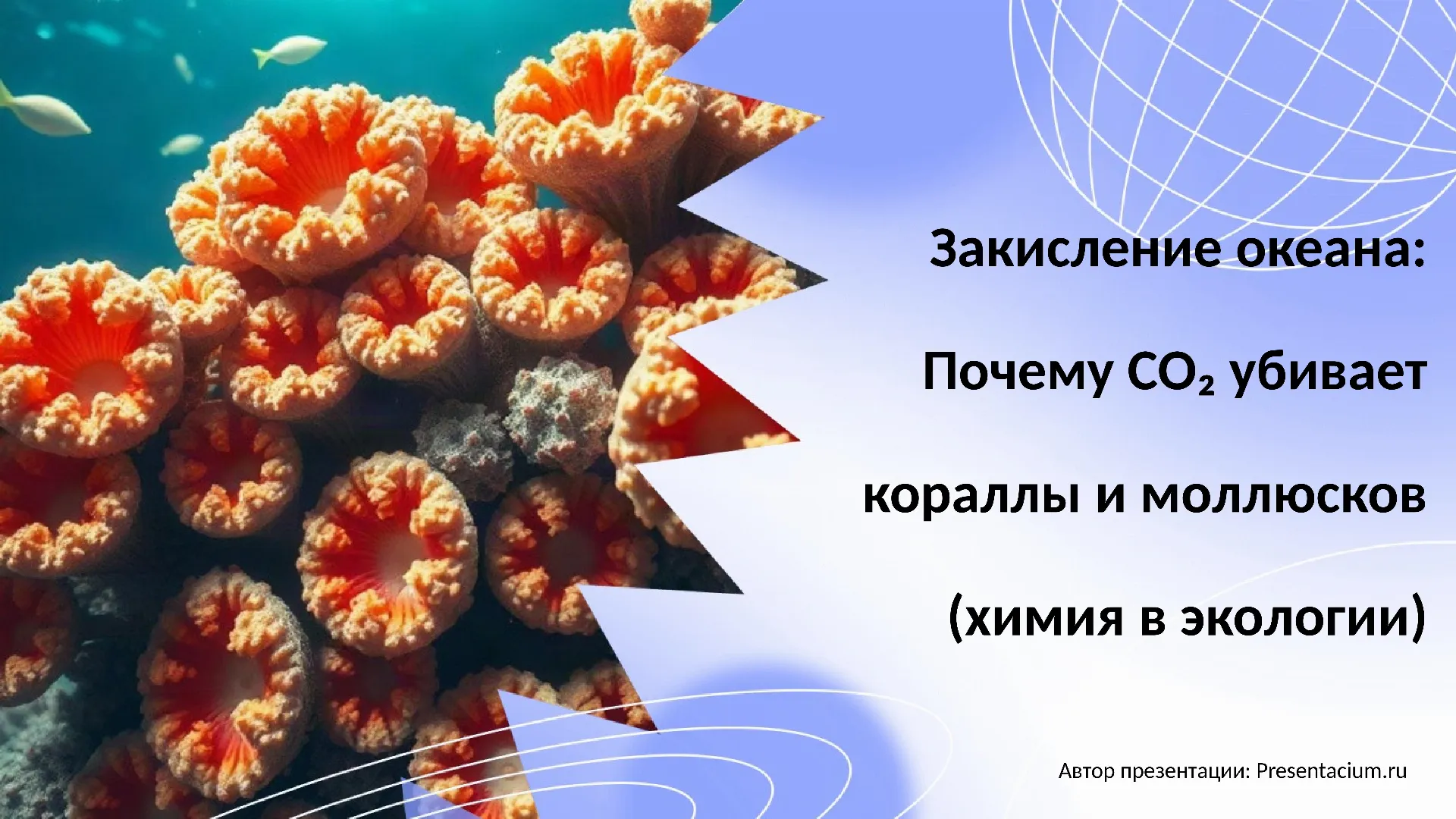 Закисление океана:

Почему $CO_2$ убивает

кораллы и моллюсков

(химия в экологии)

Автор презентации: Presentacium.ru